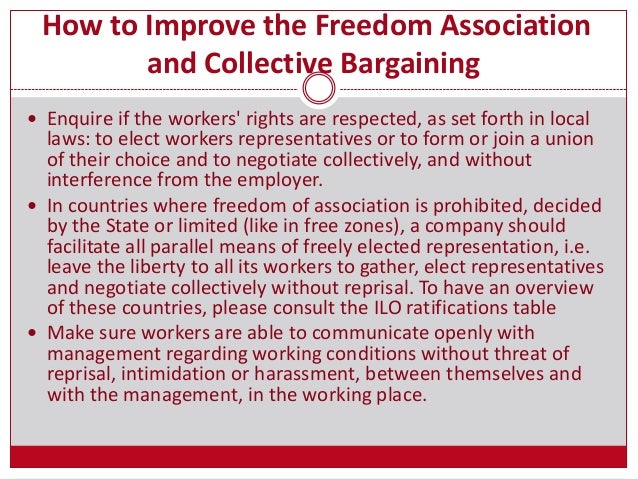 How to Improve the Freedom Association and Collective Bargaining

• Enquire if the workers' rights are respected, as set forth in local laws: to elect workers representatives or to form or join a union of their choice and to negotiate collectively, and without interference from the employer.
• In countries where freedom of association is prohibited, decided by the State or limited (like in free zones), a company should facilitate all parallel means of freely elected representation, i.e. leave the liberty to all its workers to gather, elect representatives and negotiate collectively without reprisal. To have an overview of these countries, please consult the ILO ratifications table
• Make sure workers are able to communicate openly with management regarding working conditions without threat of reprisal, intimidation or harassment, between themselves and with the management, in the working place.